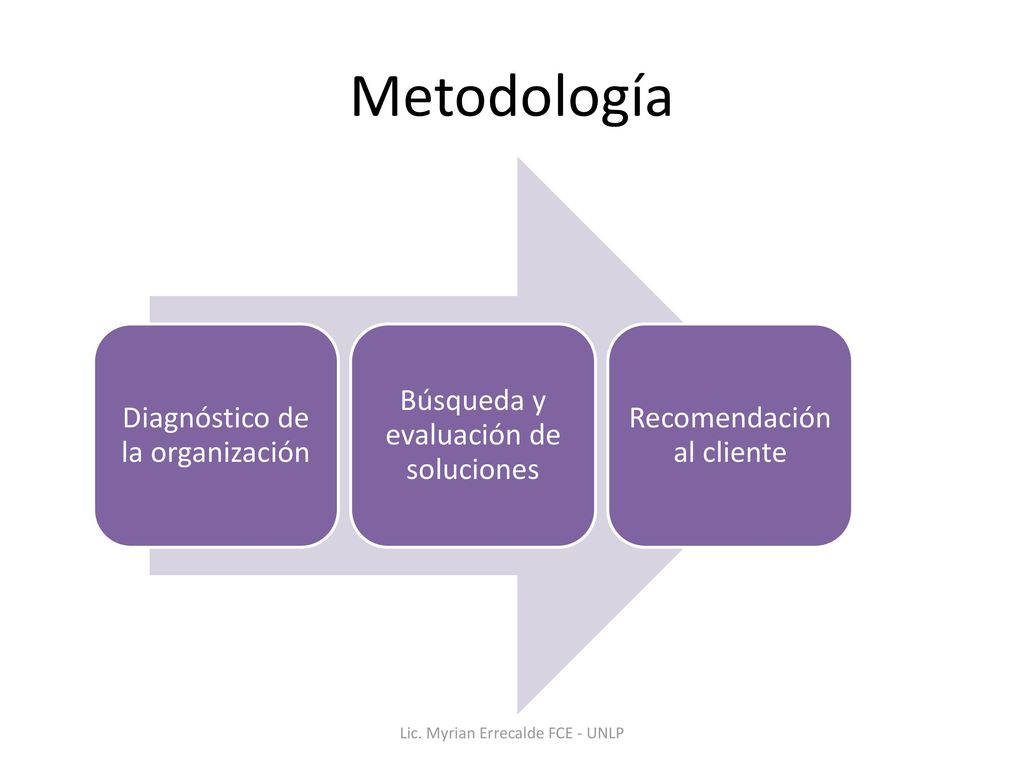 Metodología

Diagnóstico de la organización

Búsqueda y evaluación de soluciones

Recomendación al cliente

Lic. Myrian Errecalde FCE - UNLP